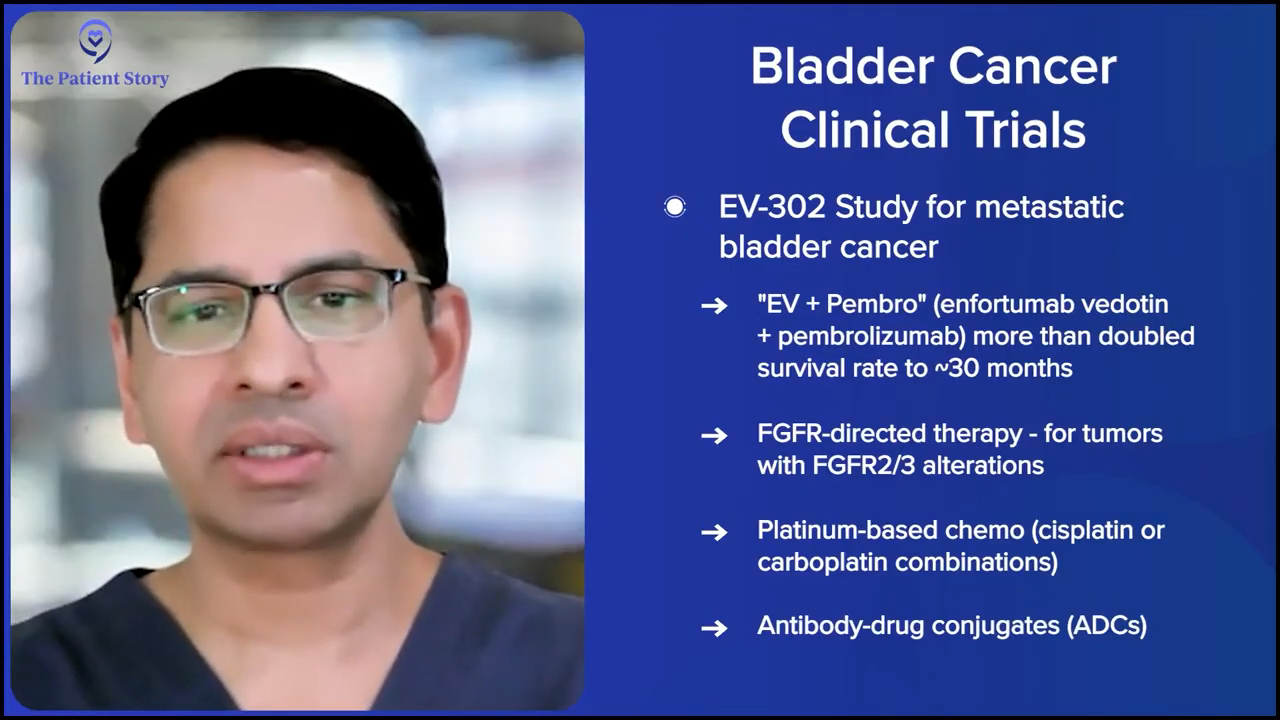 The Patient Story

Bladder Cancer Clinical Trials

EV-302 Study for metastatic bladder cancer

→ "EV + Pembro" (enfortumab vedotin + pembrolizumab) more than doubled survival rate to ~30 months

→ FGFR-directed therapy - for tumors with FGFR2/3 alterations

→ Platinum-based chemo (cisplatin or carboplatin combinations)

→ Antibody-drug conjugates (ADCs)